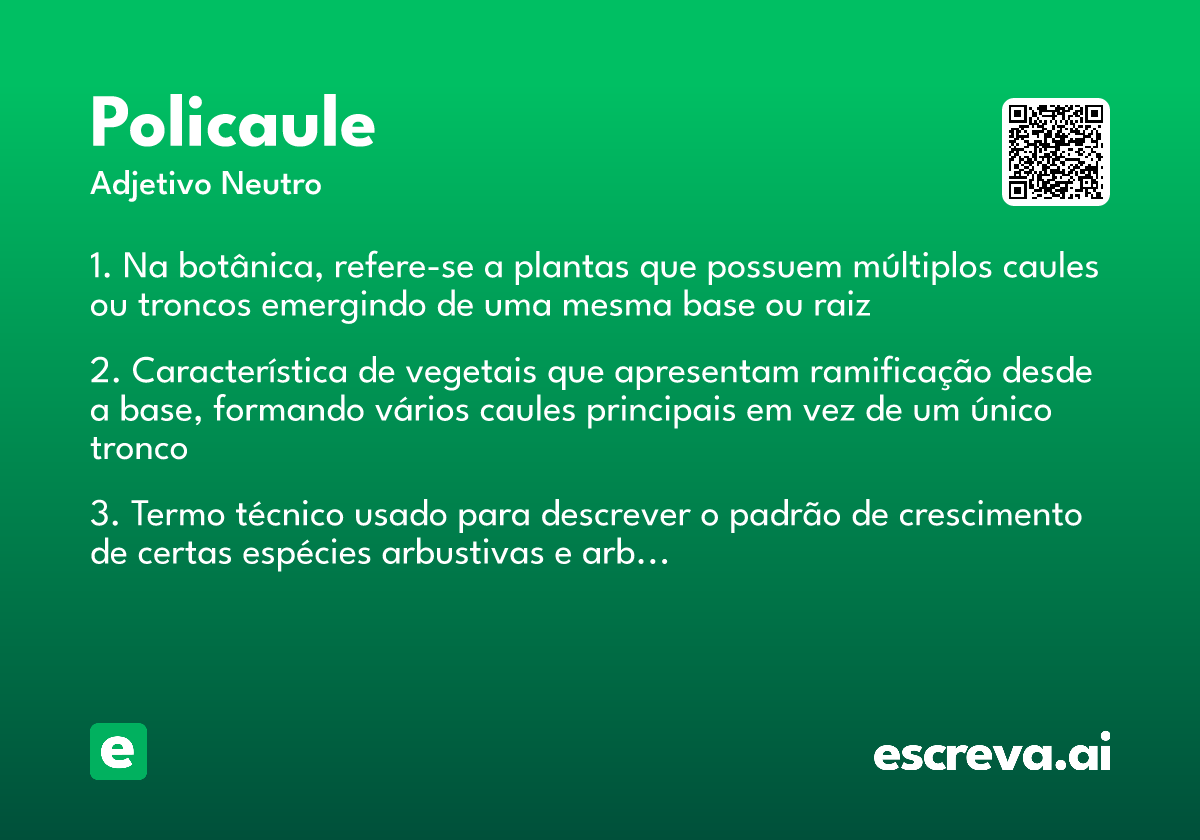 Policaule
Adjetivo Neutro

1. Na botânica, refere-se a plantas que possuem múltiplos caules ou troncos emergindo de uma mesma base ou raiz

2. Característica de vegetais que apresentam ramificação desde a base, formando vários caules principais em vez de um único tronco

3. Termo técnico usado para descrever o padrão de crescimento de certas espécies arbustivas e arb…

e

escreva.ai